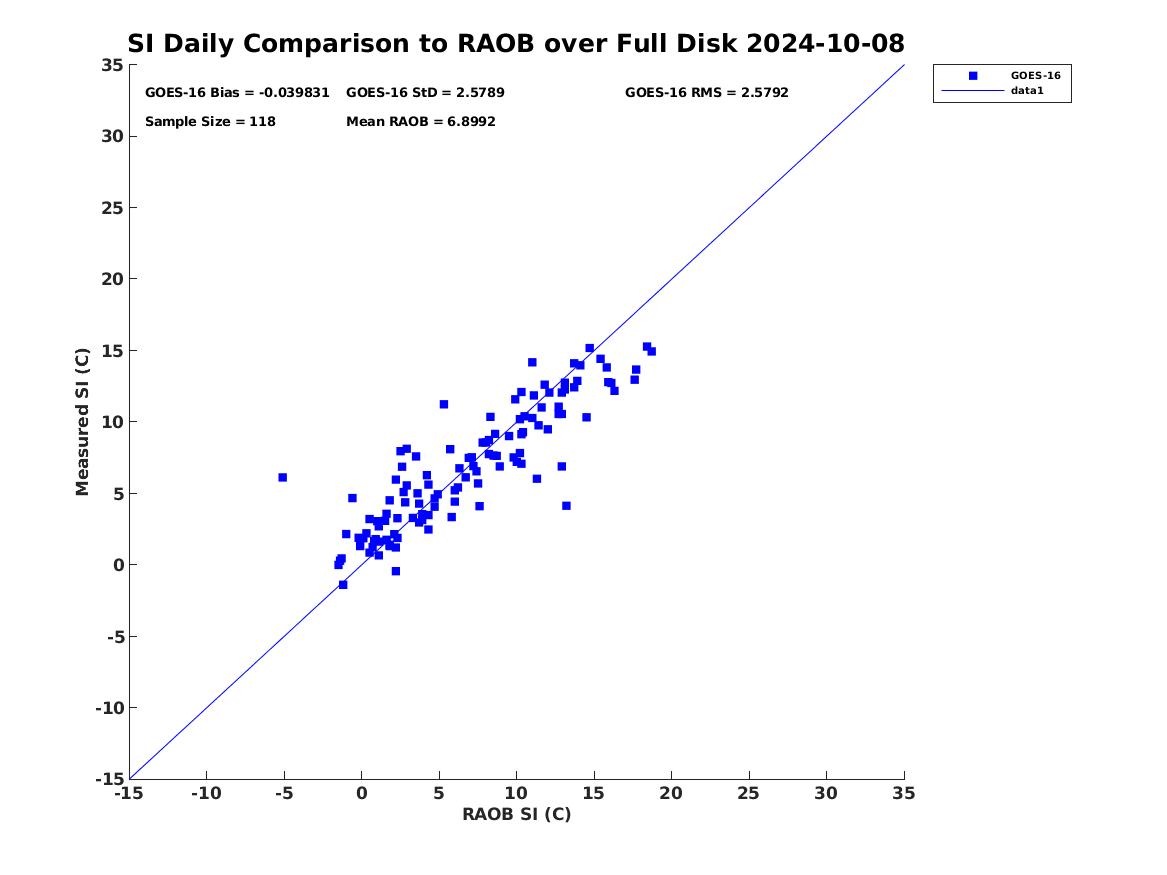 SI Daily Comparison to RAOB over Full Disk 2024-10-08

GOES-16 Bias = -0.039831 GOES-16 StD = 2.5789 GOES-16 RMS = 2.5792

Sample Size = 118 Mean RAOB = 6.8992

GOES-16
data1

Measured SI (C)

35
30
25
20
15
10
5
0
-5
-10
-15

-15 -10 -5 0 5 10 15 20 25 30 35

RAOB SI (C)